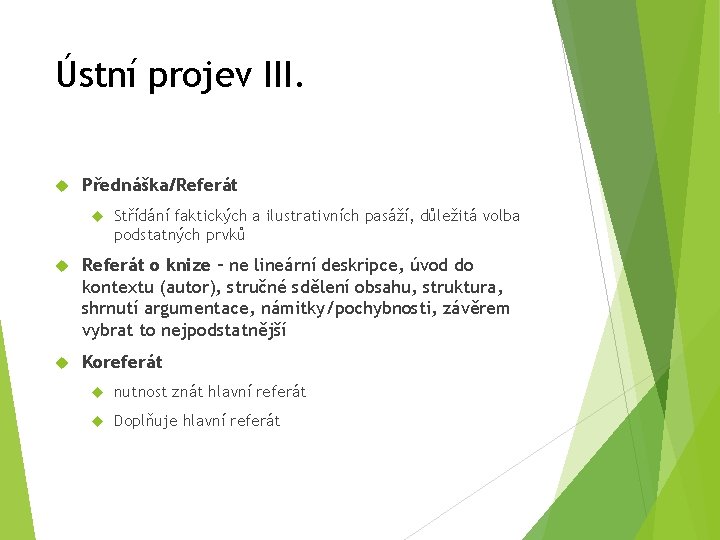 Ústní projev III.

Přednáška/Referát

Střídání faktických a ilustrativních pasáží, důležitá volba podstatných prvků

Referát o knize – ne lineární deskripce, úvod do kontextu (autor), stručné sdělení obsahu, struktura, shrnutí argumentace, námitky/pochybnosti, závěrem vybrat to nejpodstatnější

Koreferát

nutnost znát hlavní referát

Doplňuje hlavní referát